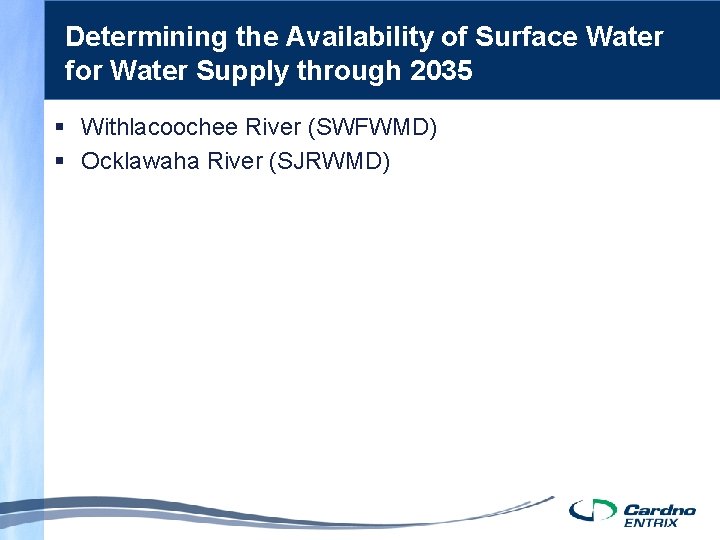 Determining the Availability of Surface Water for Water Supply through 2035

▪ Withlacoochee River (SWFWMD)
▪ Ocklawaha River (SJRWMD)

Cardno
ENTRIX